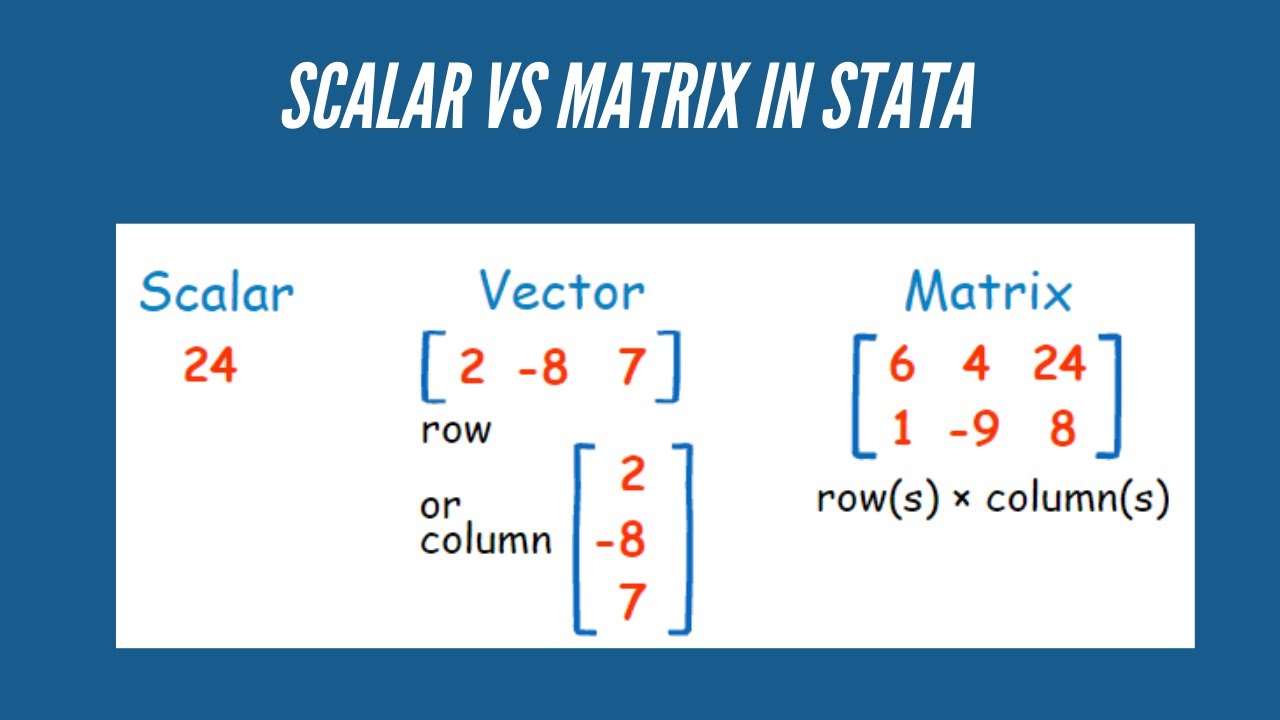 SCALAR VS MATRIX IN STATA

Scalar
24

Vector
$\begin{bmatrix} 2 & -8 & 7 \end{bmatrix}$
row
or
column $\begin{bmatrix} 2 \\ -8 \\ 7 \end{bmatrix}$

Matrix
$\begin{bmatrix} 6 & 4 & 24 \\ 1 & -9 & 8 \end{bmatrix}$
row(s) × column(s)